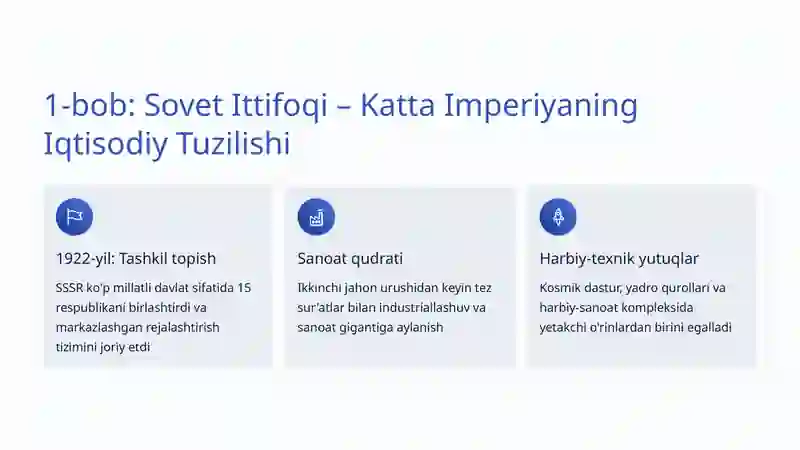 1-bob: Sovet Ittifoqi – Katta Imperiyaning Iqtisodiy Tuzilishi

1922-yil: Tashkil topish

SSSR ko'p millatli davlat sifatida 15 respublikani birlashtirdi va markazlashgan rejalashtirish tizimini joriy etdi

Sanoat qudrati

Ikkinchi jahon urushidan keyin tez sur'atlar bilan industriallashuv va sanoat gigantiga aylanish

Harbiy-texnik yutuqlar

Kosmik dastur, yadro qurollari va harbiy-sanoat kompleksida yetakchi o'rinlardan birini egalladi